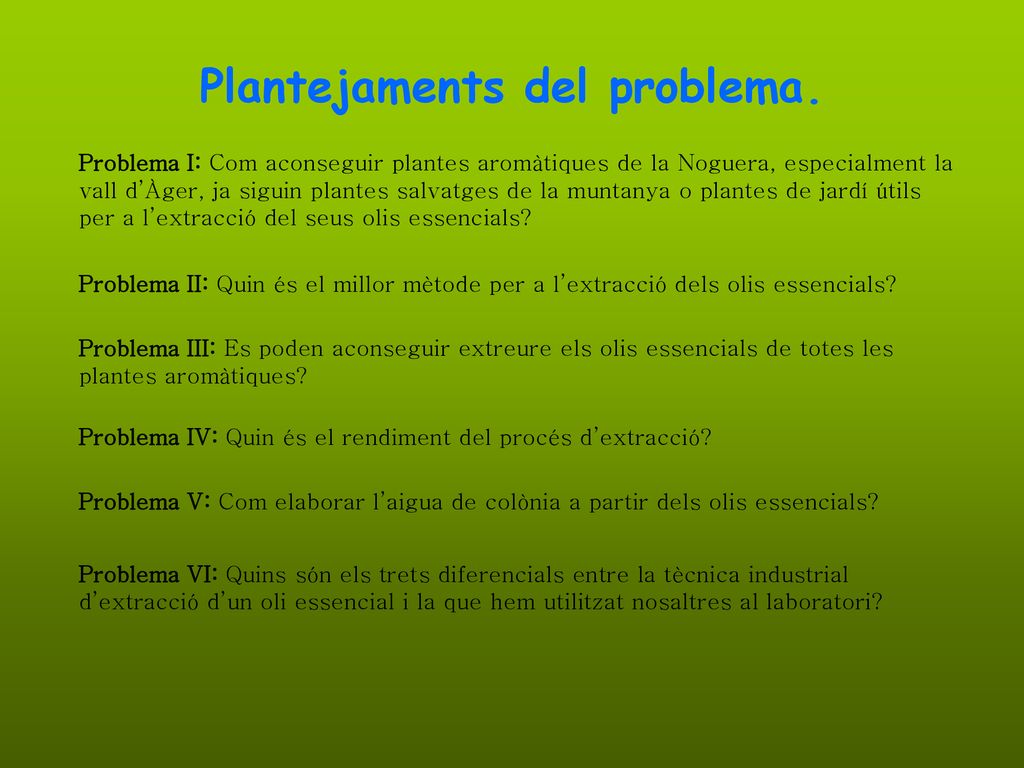 Plantejaments del problema.

Problema I: Com aconseguir plantes aromàtiques de la Noguera, especialment la vall d'Àger, ja siguin plantes salvatges de la muntanya o plantes de jardí útils per a l'extracció del seus olis essencials?

Problema II: Quin és el millor mètode per a l'extracció dels olis essencials?

Problema III: Es poden aconseguir extreure els olis essencials de totes les plantes aromàtiques?

Problema IV: Quin és el rendiment del procés d'extracció?

Problema V: Com elaborar l'aigua de colònia a partir dels olis essencials?

Problema VI: Quins són els trets diferencials entre la tècnica industrial d'extracció d'un oli essencial i la que hem utilitzat nosaltres al laboratori?